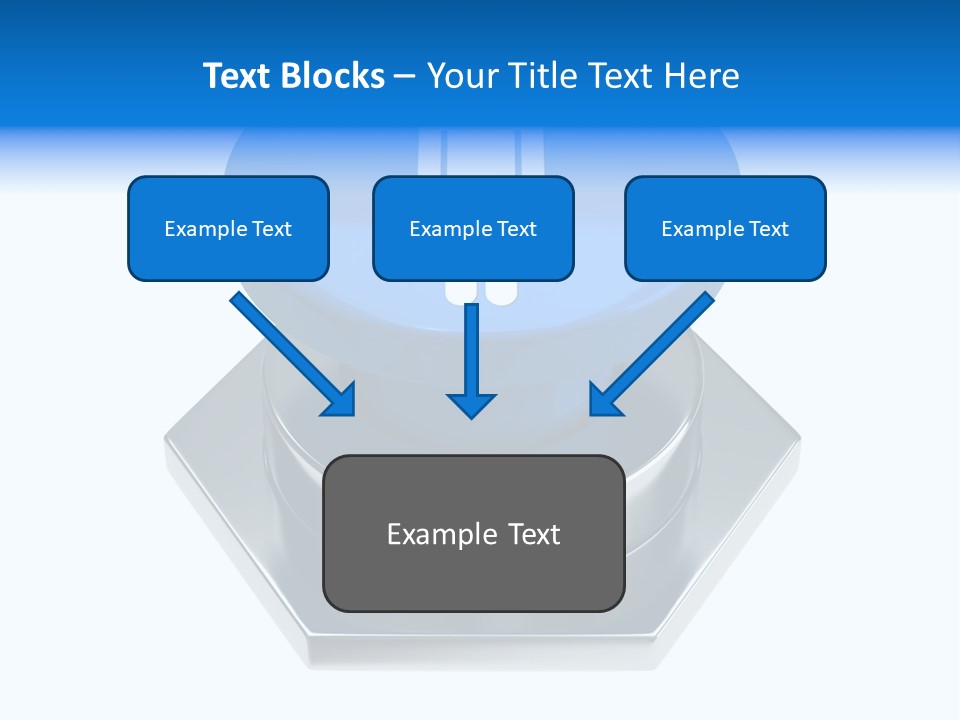 Text Blocks – Your Title Text Here

Example Text

Example Text

Example Text

Example Text